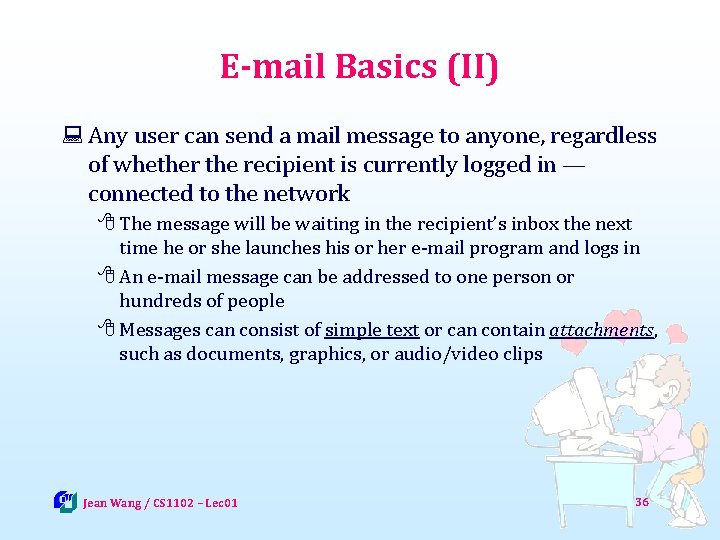 E-mail Basics (II)

Any user can send a mail message to anyone, regardless of whether the recipient is currently logged in — connected to the network

The message will be waiting in the recipient's inbox the next time he or she launches his or her e-mail program and logs in

An e-mail message can be addressed to one person or hundreds of people

Messages can consist of simple text or can contain attachments, such as documents, graphics, or audio/video clips

Jean Wang / CS1102 – Lec01

36